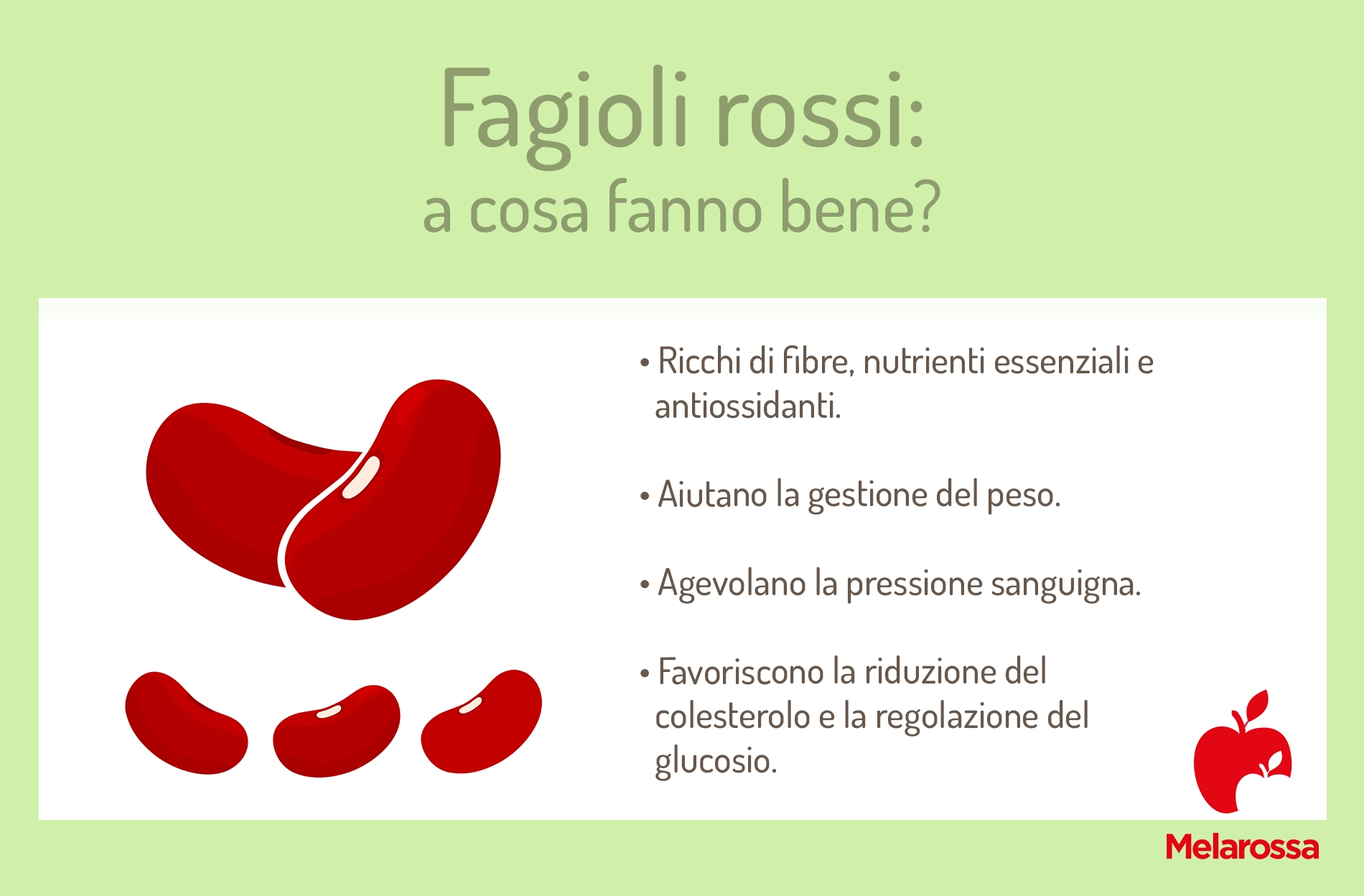 Fagioli rossi:
a cosa fanno bene?

• Ricchi di fibre, nutrienti essenziali e antiossidanti.

• Aiutano la gestione del peso.

• Agevolano la pressione sanguigna.

• Favoriscono la riduzione del colesterolo e la regolazione del glucosio.

Melarossa